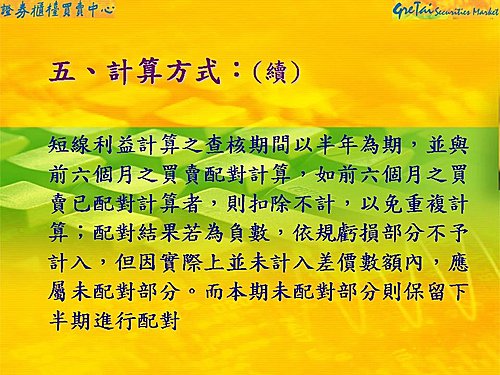 證券櫃檯買賣中心

GreTai Securities Market

五、計算方式：(續)

短線利益計算之查核期間以半年為期，並與前六個月之買賣配對計算，如前六個月之買賣已配對計算者，則扣除不計，以免重複計算；配對結果若為負數，依規虧損部分不予計入，但因實際上並未計入差價數額內，應屬未配對部分。而本期未配對部分則保留下半期進行配對